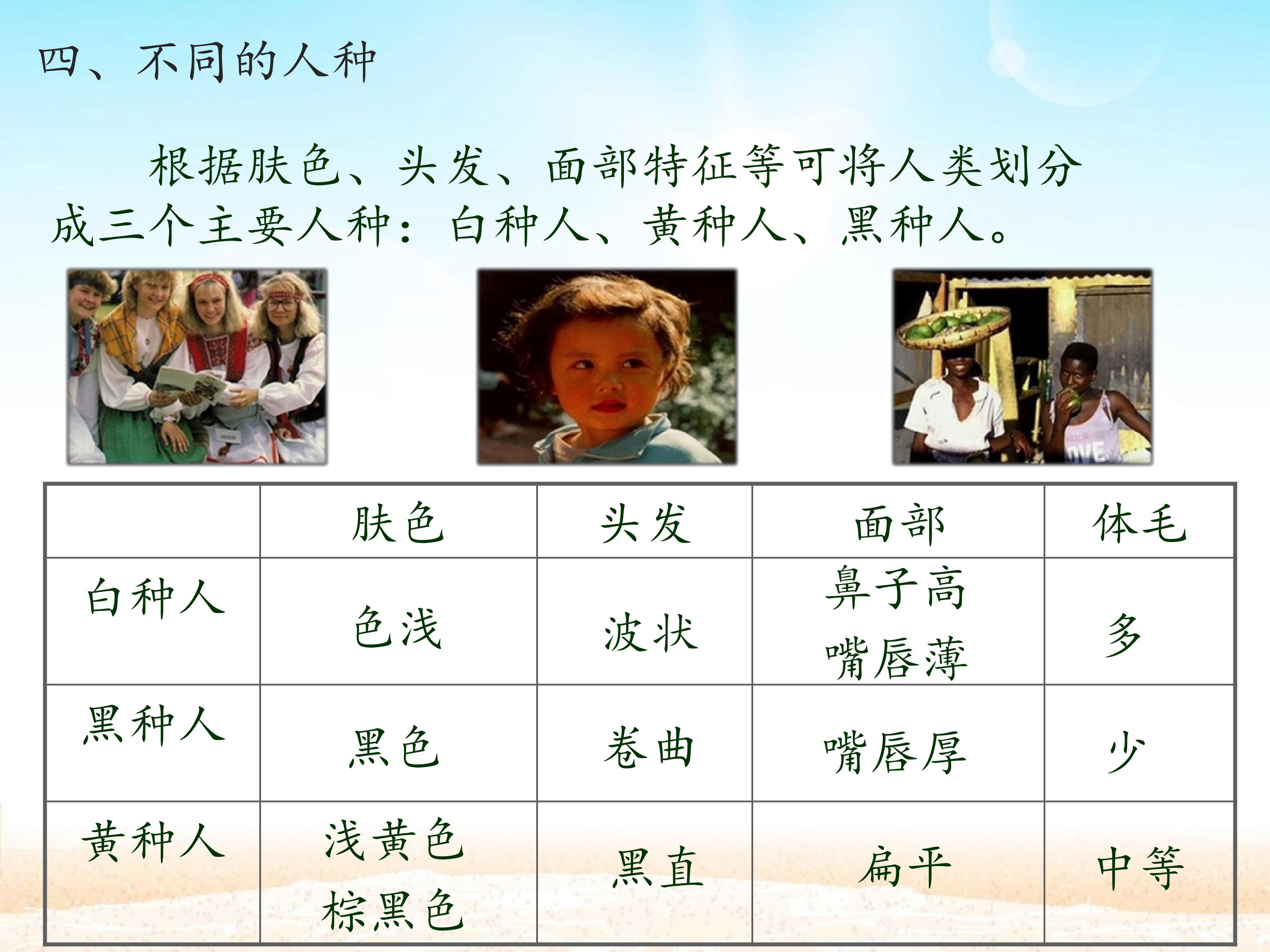 四、不同的人种

根据肤色、头发、面部特征等可将人类划分成三个主要人种：白种人、黄种人、黑种人。

|  | 肤色 | 头发 | 面部 | 体毛 |
|---|---|---|---|---|
| 白种人 | 色浅 | 波状 | 鼻子高 嘴唇薄 | 多 |
| 黑种人 | 黑色 | 卷曲 | 嘴唇厚 | 少 |
| 黄种人 | 浅黄色 棕黑色 | 黑直 | 扁平 | 中等 |